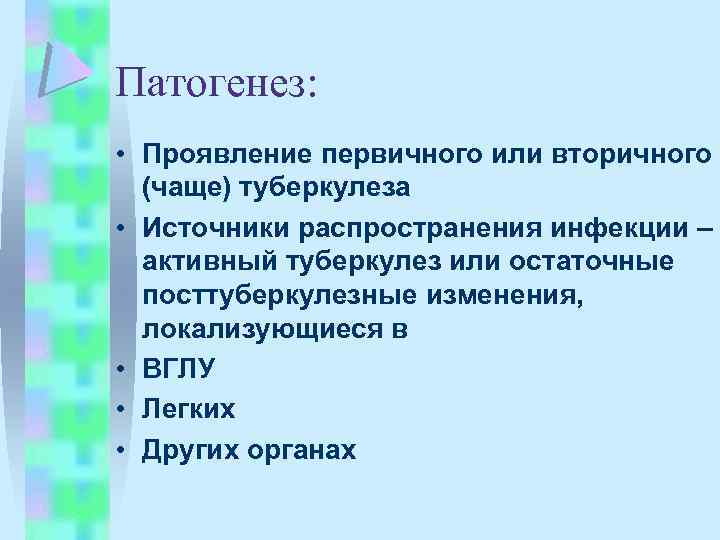 Патогенез:

• Проявление первичного или вторичного (чаще) туберкулеза
• Источники распространения инфекции – активный туберкулез или остаточные посттуберкулезные изменения, локализующиеся в
• ВГЛУ
• Легких
• Других органах